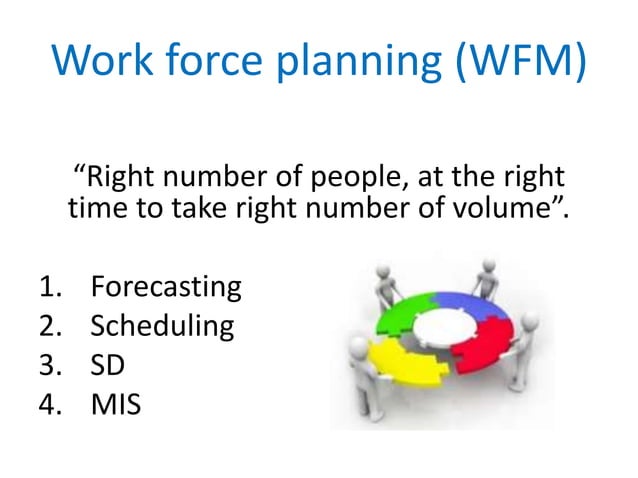 Work force planning (WFM)

“Right number of people, at the right time to take right number of volume”.

1. Forecasting
2. Scheduling
3. SD
4. MIS